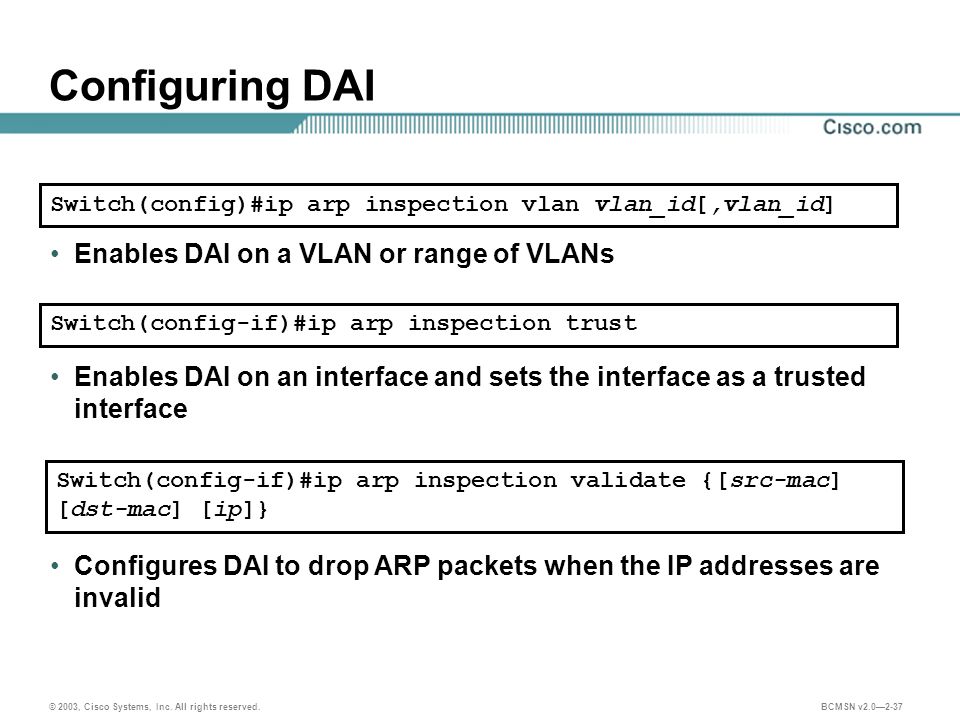 Configuring DAI

Cisco.com

Switch(config)#ip arp inspection vlan vlan_id[,vlan_id]

• Enables DAI on a VLAN or range of VLANs

Switch(config-if)#ip arp inspection trust

• Enables DAI on an interface and sets the interface as a trusted interface

Switch(config-if)#ip arp inspection validate {[src-mac] [dst-mac] [ip]}

• Configures DAI to drop ARP packets when the IP addresses are invalid

© 2003, Cisco Systems, Inc. All rights reserved.

BCMSN v2.0—2-37